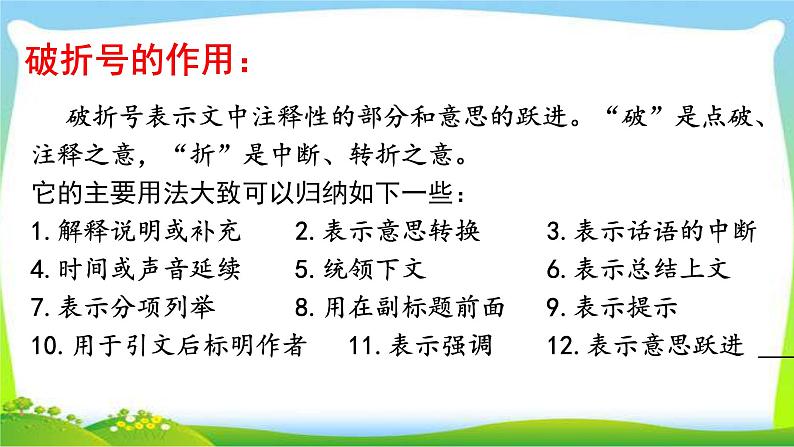 破折号的作用：

破折号表示文中注释性的部分和意思的跃进。“破”是点破、注释之意，“折”是中断、转折之意。
它的主要用法大致可以归纳如下一些：
1.解释说明或补充　2.表示意思转换　3.表示话语的中断
4.时间或声音延续　5.统领下文　6.表示总结上文
7.表示分项列举　8.用在副标题前面　9.表示提示
10.用于引文后标明作者　11.表示强调　12.表示意思跃进